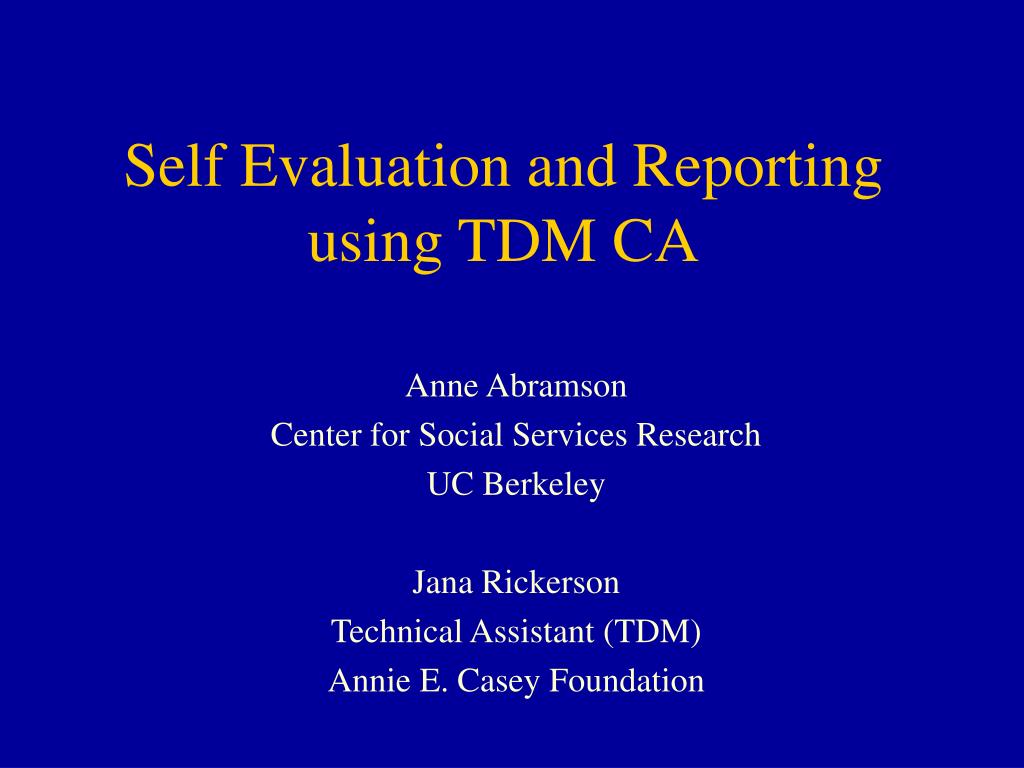 Self Evaluation and Reporting using TDM CA

Anne Abramson
Center for Social Services Research
UC Berkeley

Jana Rickerson
Technical Assistant (TDM)
Annie E. Casey Foundation